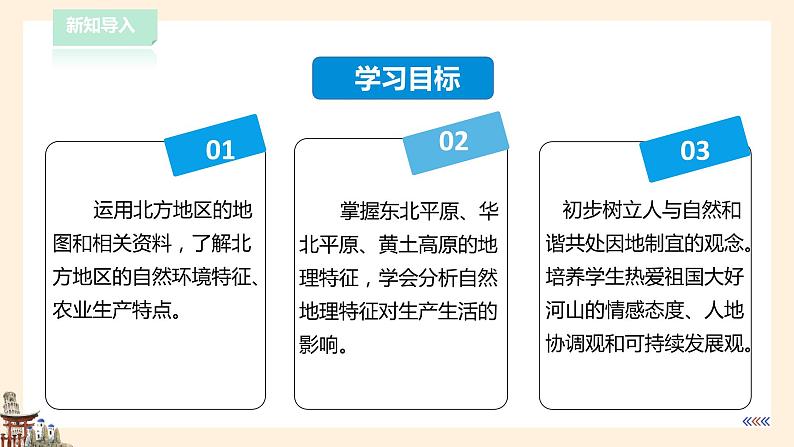 新知导入

学习目标

01

运用北方地区的地图和相关资料，了解北方地区的自然环境特征、农业生产特点。

02

掌握东北平原、华北平原、黄土高原的地理特征，学会分析自然地理特征对生产生活的影响。

03

初步树立人与自然和谐共处因地制宜的观念。培养学生热爱祖国大好河山的情感态度、人地协调观和可持续发展观。